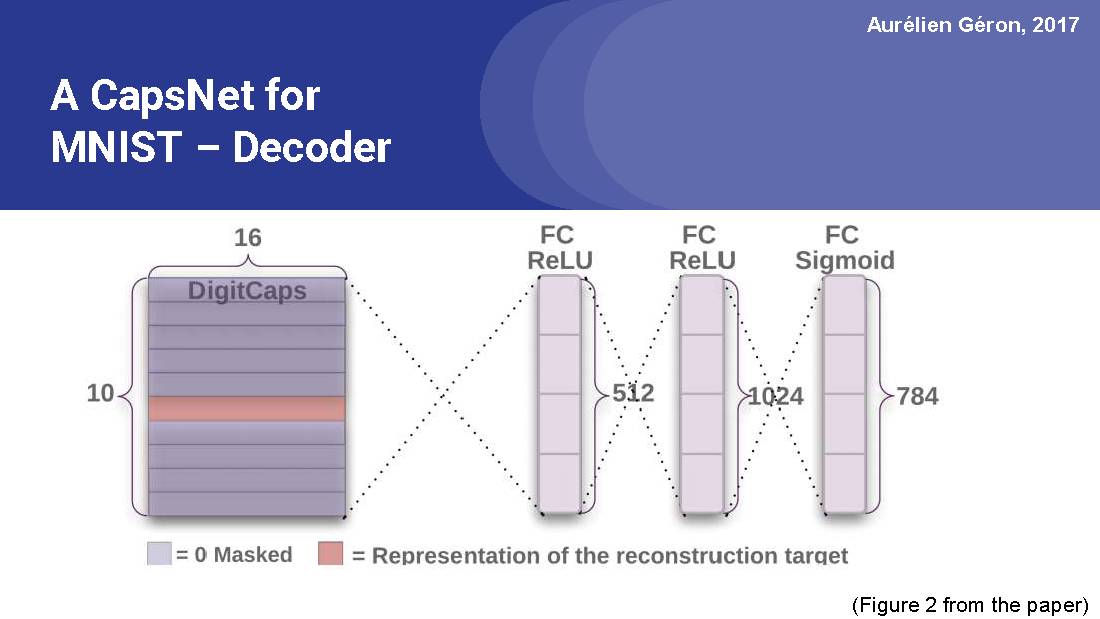 Aurélien Géron, 2017

A CapsNet for MNIST – Decoder

16

DigitCaps

10

FC ReLU

512

FC ReLU

1024

FC Sigmoid

784

= 0 Masked = Representation of the reconstruction target

(Figure 2 from the paper)